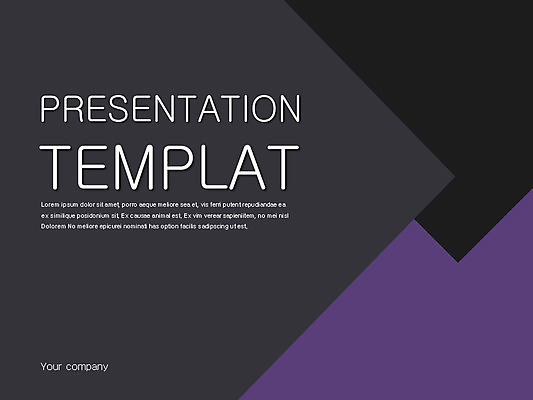 PRESENTATION
TEMPLAT

Lorem ipsum dolor sit amet, porro aeque meliore sea et, vis ferri putent repudiandae ea ex similique posidonium sit, Ex causae animal est, Ex vim verear sapientem, no mei nisl Dolorem No meliore epicurei nominati has option facilis sadipscing ut est,

Your company